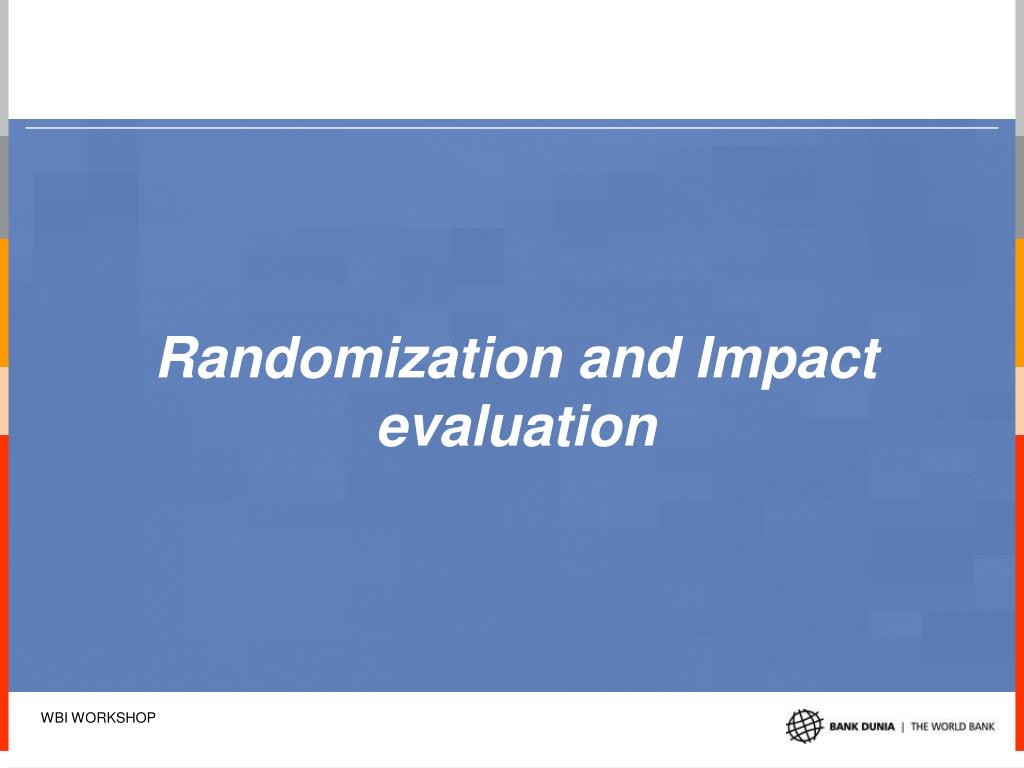 Randomization and Impact evaluation

WBI WORKSHOP

BANK DUNIA | THE WORLD BANK